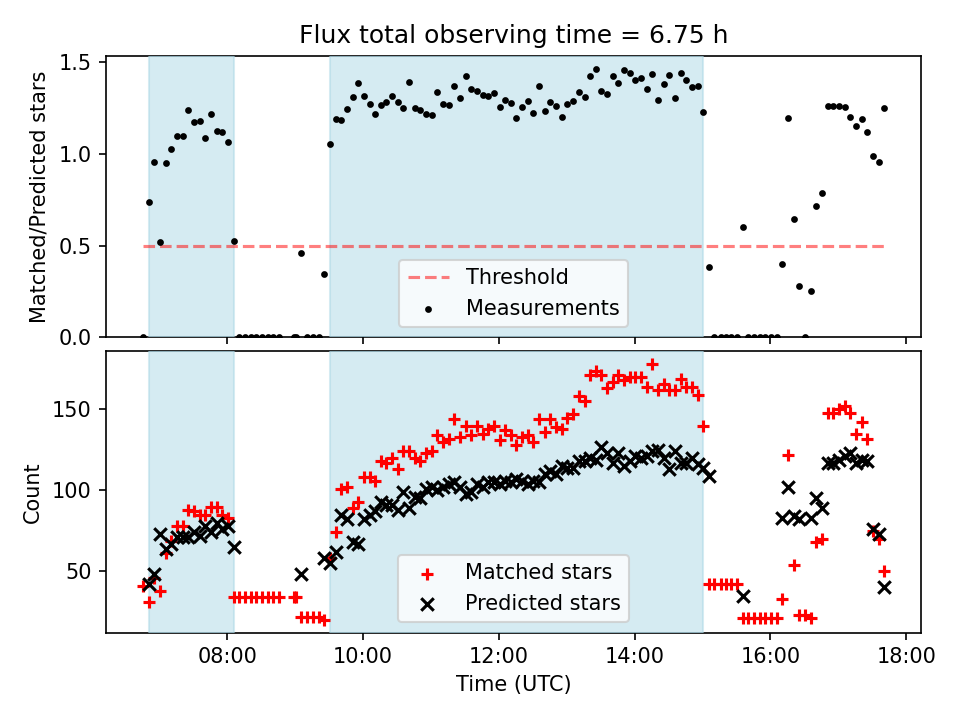 Flux total observing time = 6.75 h

Matched/Predicted stars

1.5
1.0
0.5
0.0

Threshold
Measurements

Count

150
100
50

Matched stars
Predicted stars

08:00
10:00
12:00
14:00
16:00
18:00

Time (UTC)